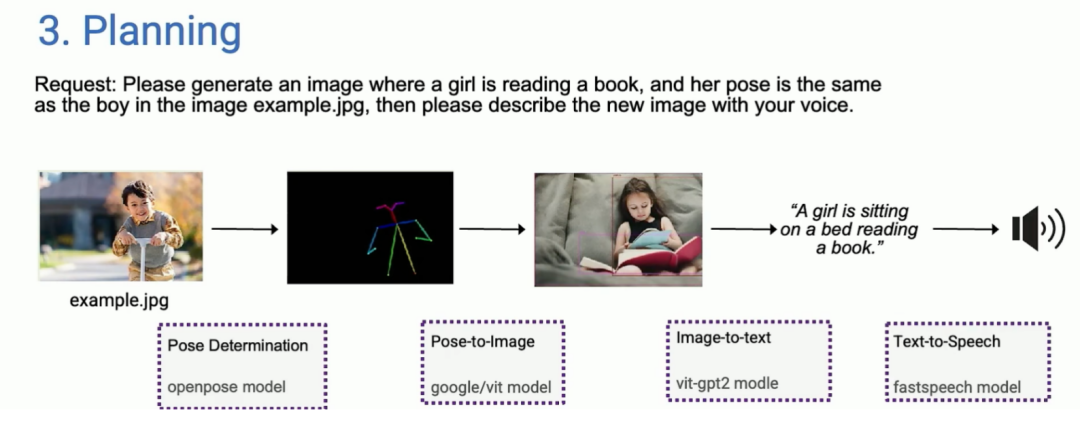 3. Planning

Request: Please generate an image where a girl is reading a book, and her pose is the same as the boy in the image example.jpg, then please describe the new image with your voice.

example.jpg

"A girl is sitting on a bed reading a book."

Pose Determination

openpose model

Pose-to-Image

google/vit model

Image-to-text

vit-gpt2 modle

Text-to-Speech

fastspeech model